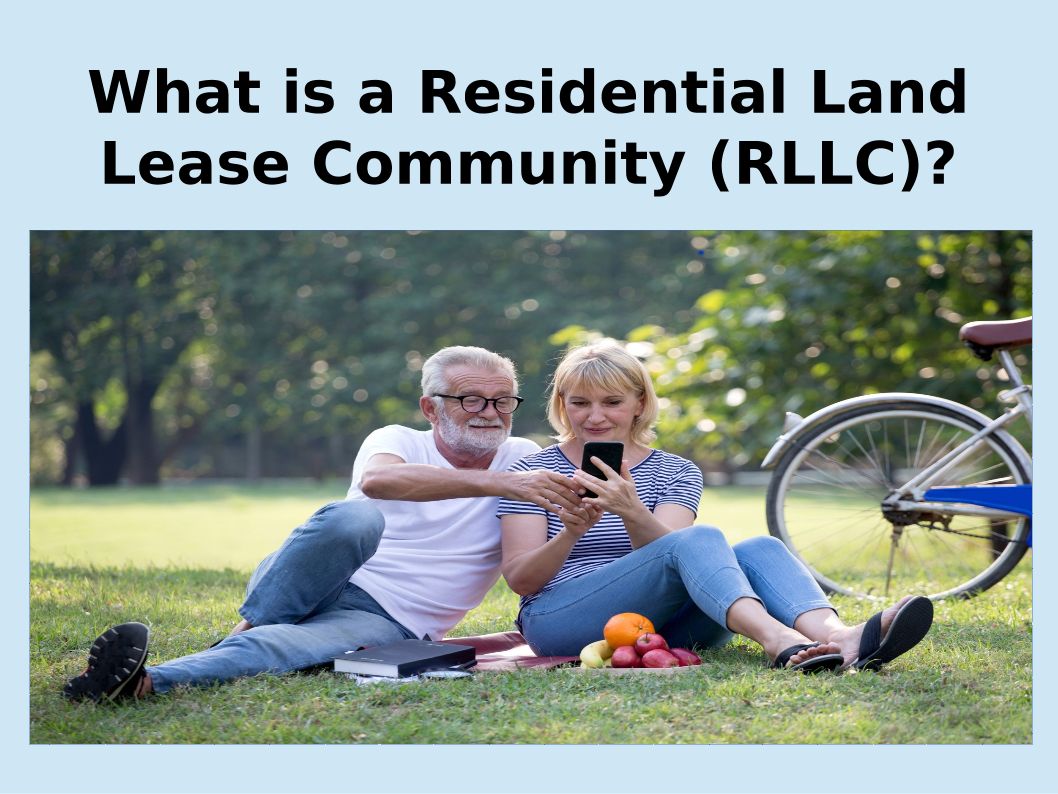 What is a Residential Land Lease Community (RLLC)?